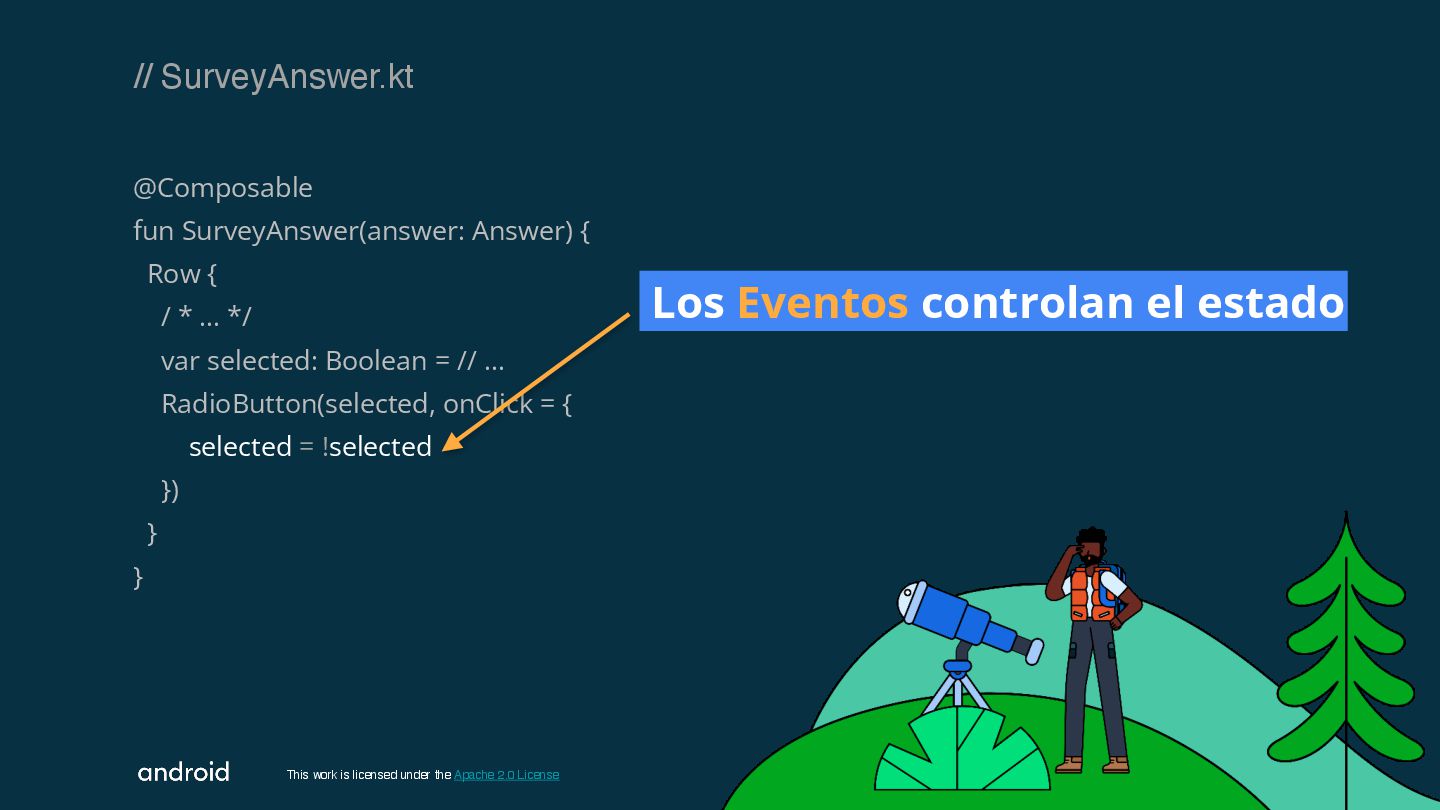 // SurveyAnswer.kt

@Composable
fun SurveyAnswer(answer: Answer) {
Row {
/ * ... */
var selected: Boolean = // ...
RadioButton(selected, onClick = {
selected = !selected
})
}
}

Los Eventos controlan el estado

android

This work is licensed under the Apache 2.0 License